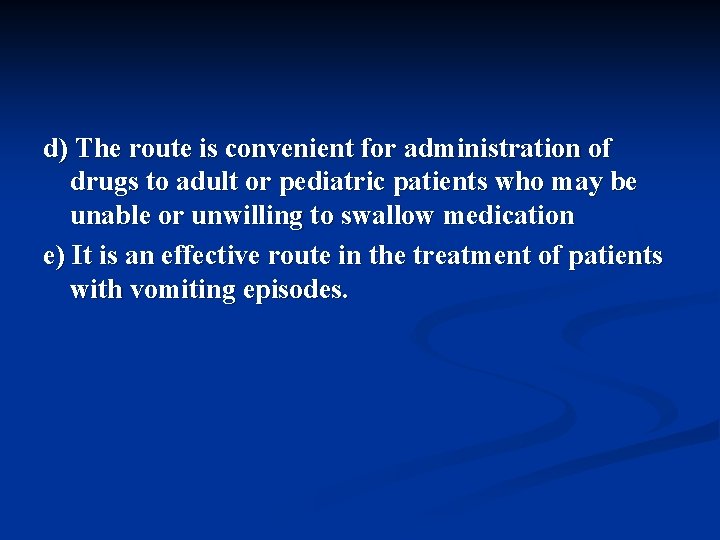 d) The route is convenient for administration of drugs to adult or pediatric patients who may be unable or unwilling to swallow medication

e) It is an effective route in the treatment of patients with vomiting episodes.